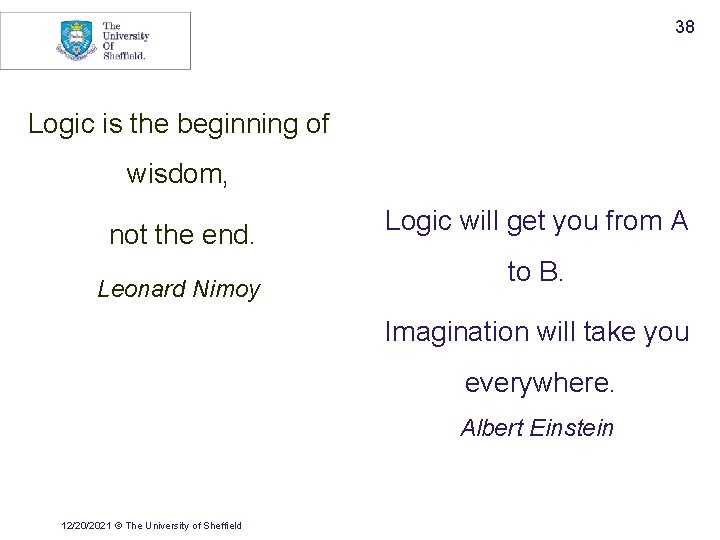 The University Of Sheffield.

38

Logic is the beginning of wisdom,

not the end.

Leonard Nimoy

Logic will get you from A to B.

Imagination will take you everywhere.

Albert Einstein

12/20/2021 © The University of Sheffield